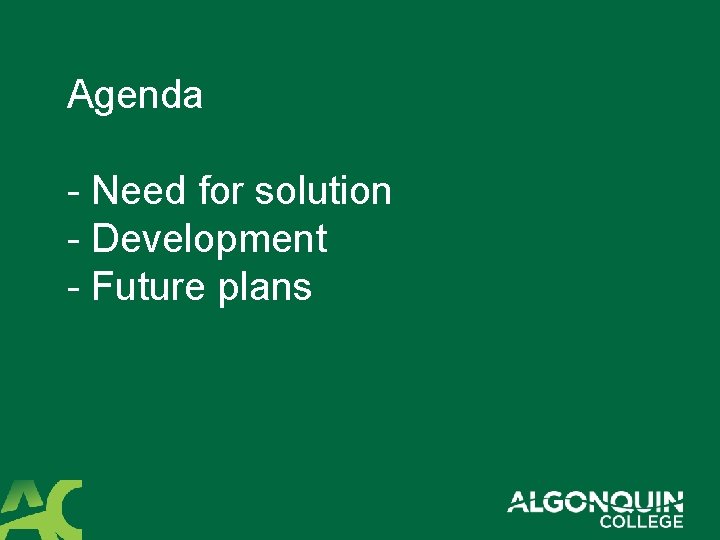 Agenda

- Need for solution
- Development
- Future plans

AC

ALGONQUIN
COLLEGE